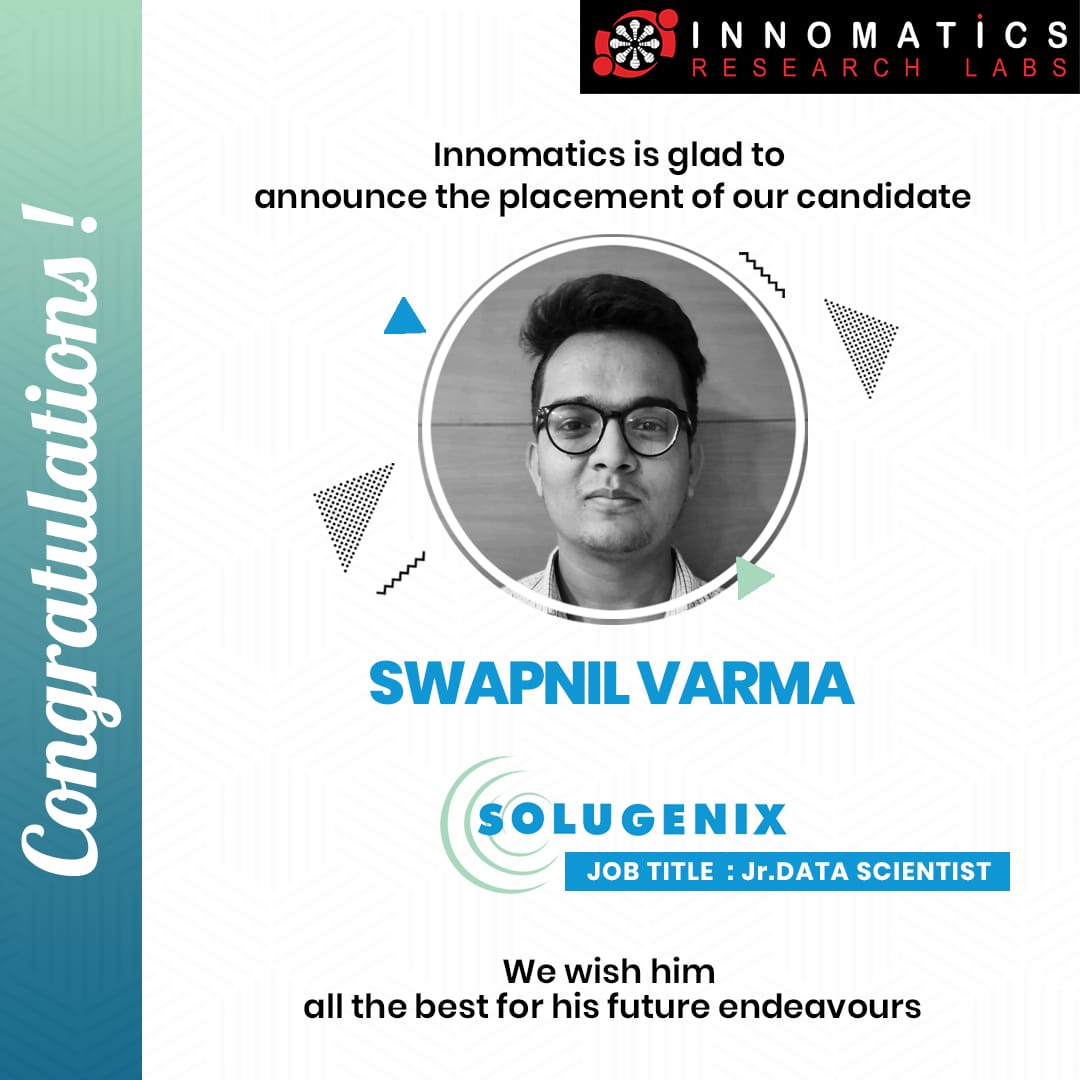 Congratulations !

INNOMATICS
RESEARCH LABS

Innomatics is glad to announce the placement of our candidate

SWAPNIL VARMA

SOLUGENIX

JOB TITLE : Jr.DATA SCIENTIST

We wish him all the best for his future endeavours